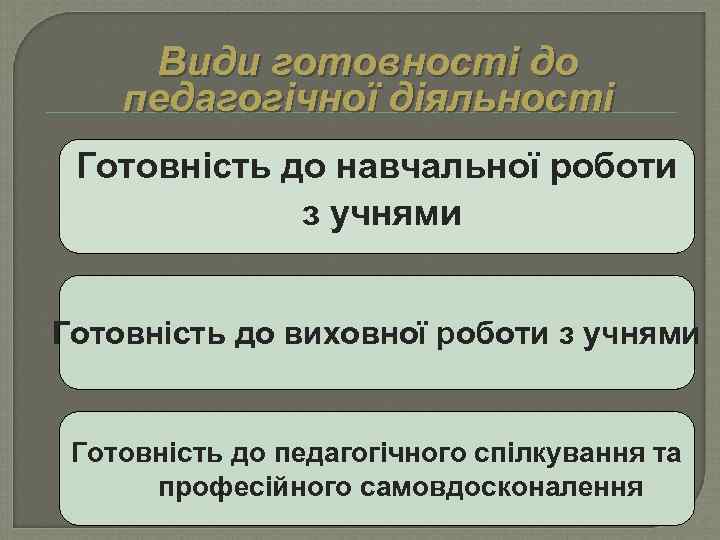 Види готовності до педагогічної діяльності

Готовність до навчальної роботи з учнями

Готовність до виховної роботи з учнями

Готовність до педагогічного спілкування та професійного самовдосконалення